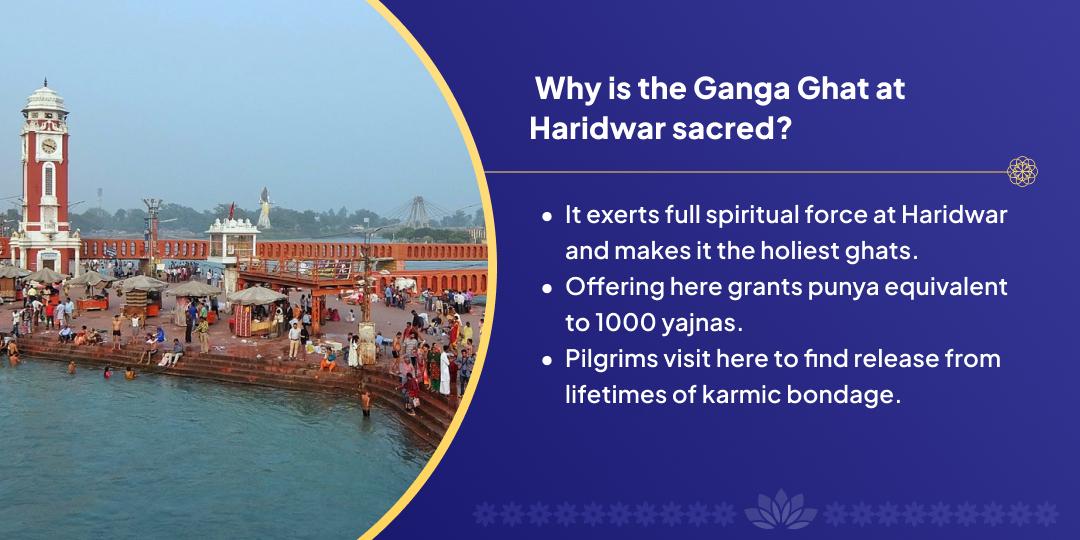 Why is the Ganga Ghat at Haridwar sacred?

- It exerts full spiritual force at Haridwar and makes it the holiest ghats.
- Offering here grants punya equivalent to 1000 yajnas.
- Pilgrims visit here to find release from lifetimes of karmic bondage.